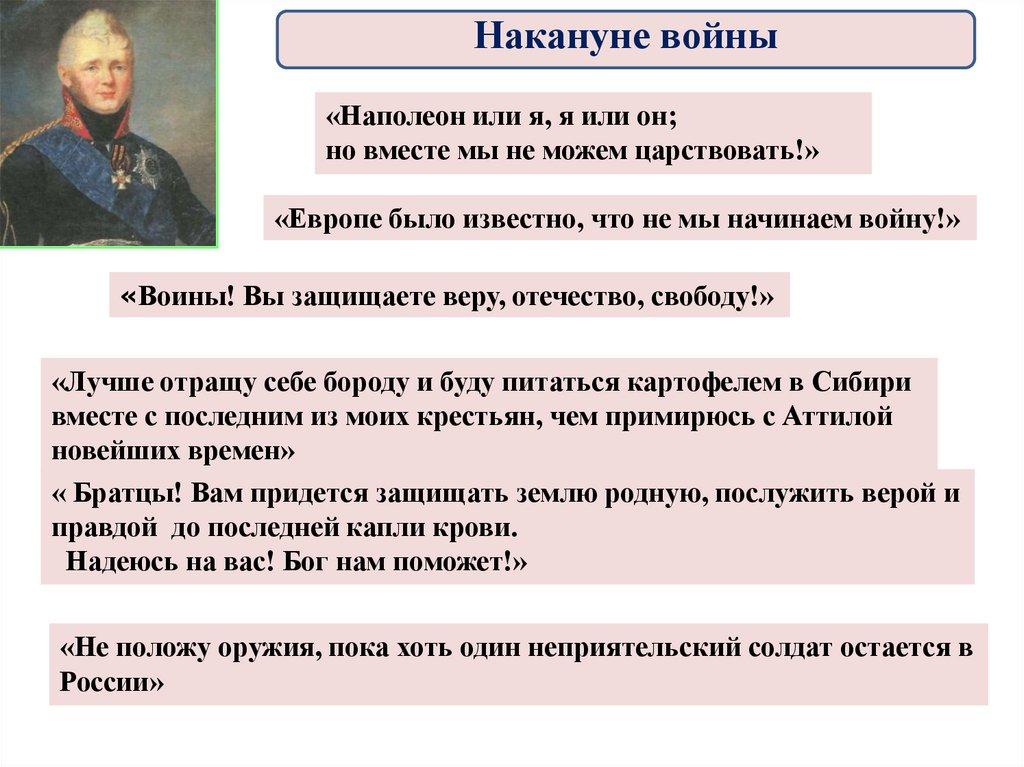 Накануне войны

«Наполеон или я, я или он;
но вместе мы не можем царствовать!»

«Европе было известно, что не мы начинаем войну!»

«Воины! Вы защищаете веру, отечество, свободу!»

«Лучше отращу себе бороду и буду питаться картофелем в Сибири вместе с последним из моих крестьян, чем примирюсь с Аттилой новейших времен»

« Братцы! Вам придется защищать землю родную, послужить верой и правдой до последней капли крови.
Надеюсь на вас! Бог нам поможет!»

«Не положу оружия, пока хоть один неприятельский солдат остается в России»